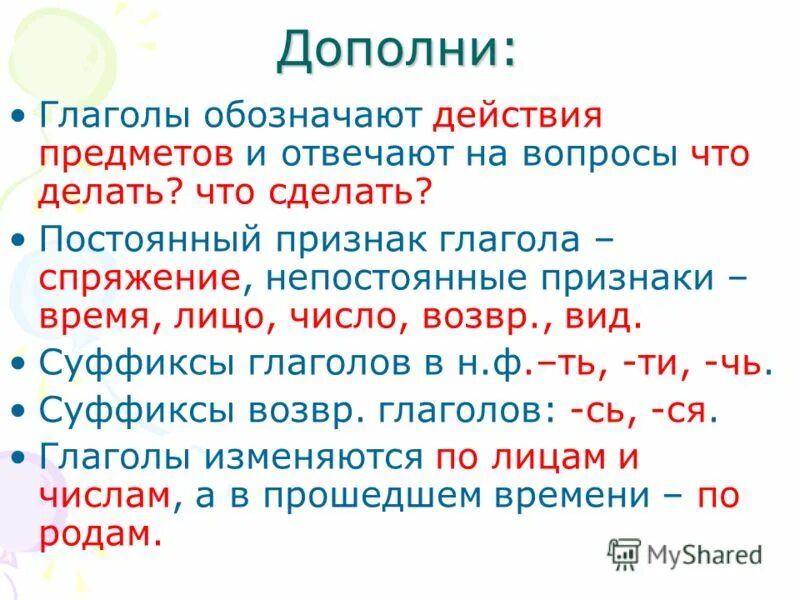 Дополни:

• Глаголы обозначают действия предметов и отвечают на вопросы что делать? что сделать?

• Постоянный признак глагола – спряжение, непостоянные признаки – время, лицо, число, возвр., вид.

• Суффиксы глаголов в н.ф.–ть, -ти, -чь.

• Суффиксы возвр. глаголов: -сь, -ся.

• Глаголы изменяются по лицам и числам, а в прошедшем времени – по родам.

MyShared